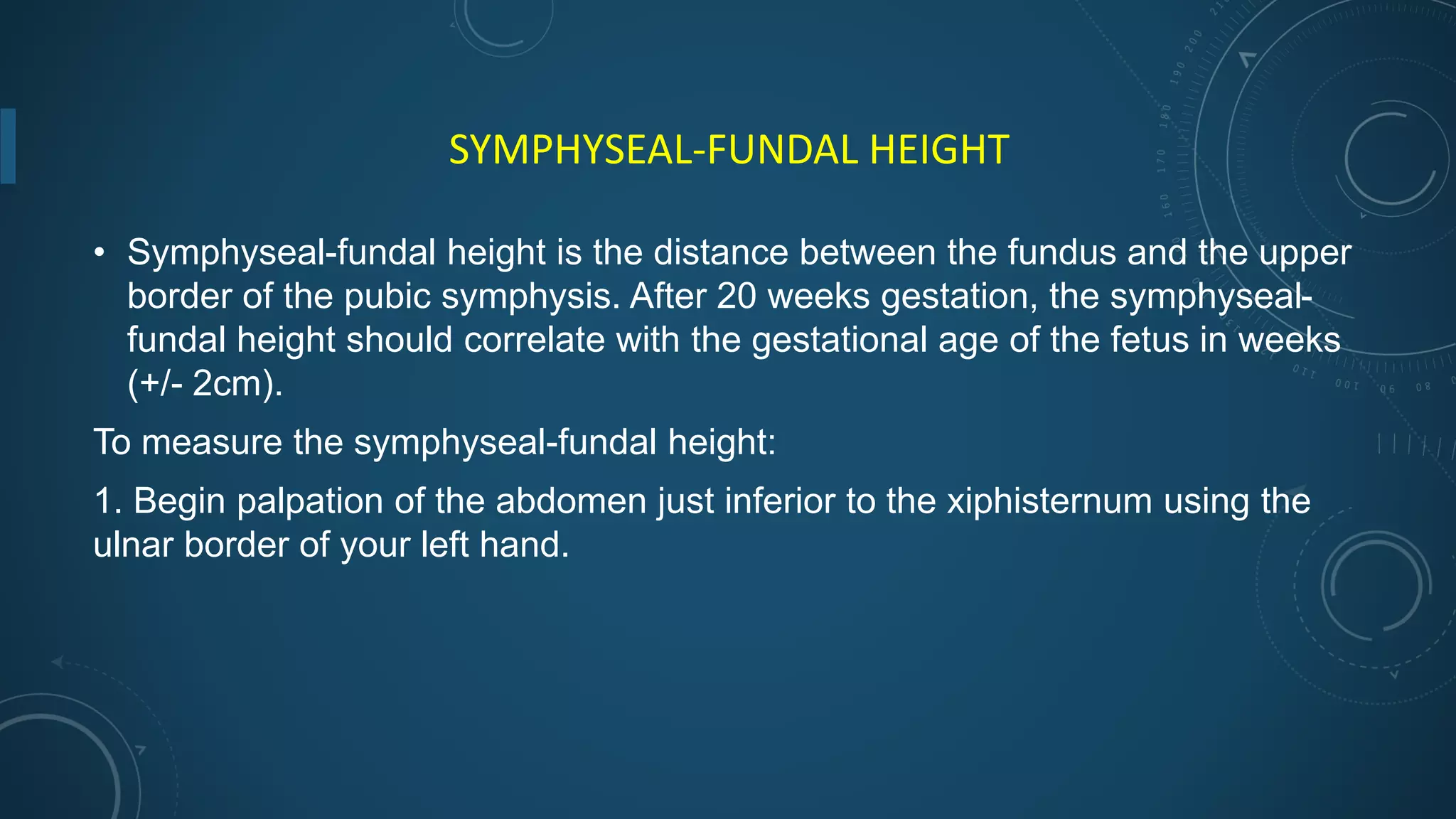 SYMPHYSEAL-FUNDAL HEIGHT

• Symphyseal-fundal height is the distance between the fundus and the upper border of the pubic symphysis. After 20 weeks gestation, the symphyseal-fundal height should correlate with the gestational age of the fetus in weeks (+/- 2cm).

To measure the symphyseal-fundal height:

1. Begin palpation of the abdomen just inferior to the xiphisternum using the ulnar border of your left hand.